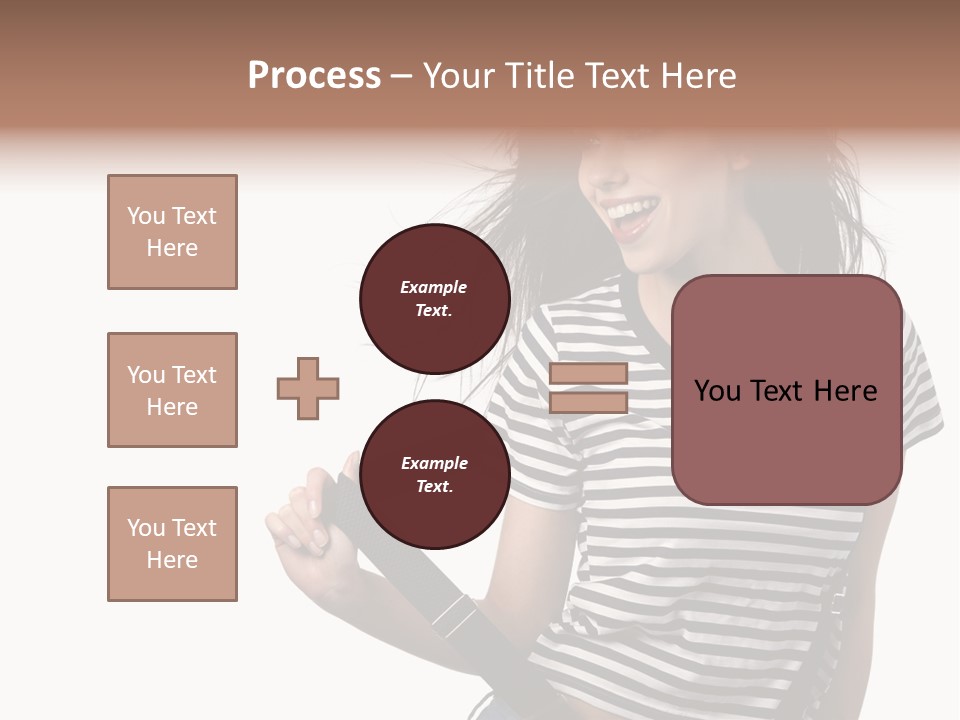 Process – Your Title Text Here

You Text Here

You Text Here

You Text Here

Example Text.

Example Text.

You Text Here